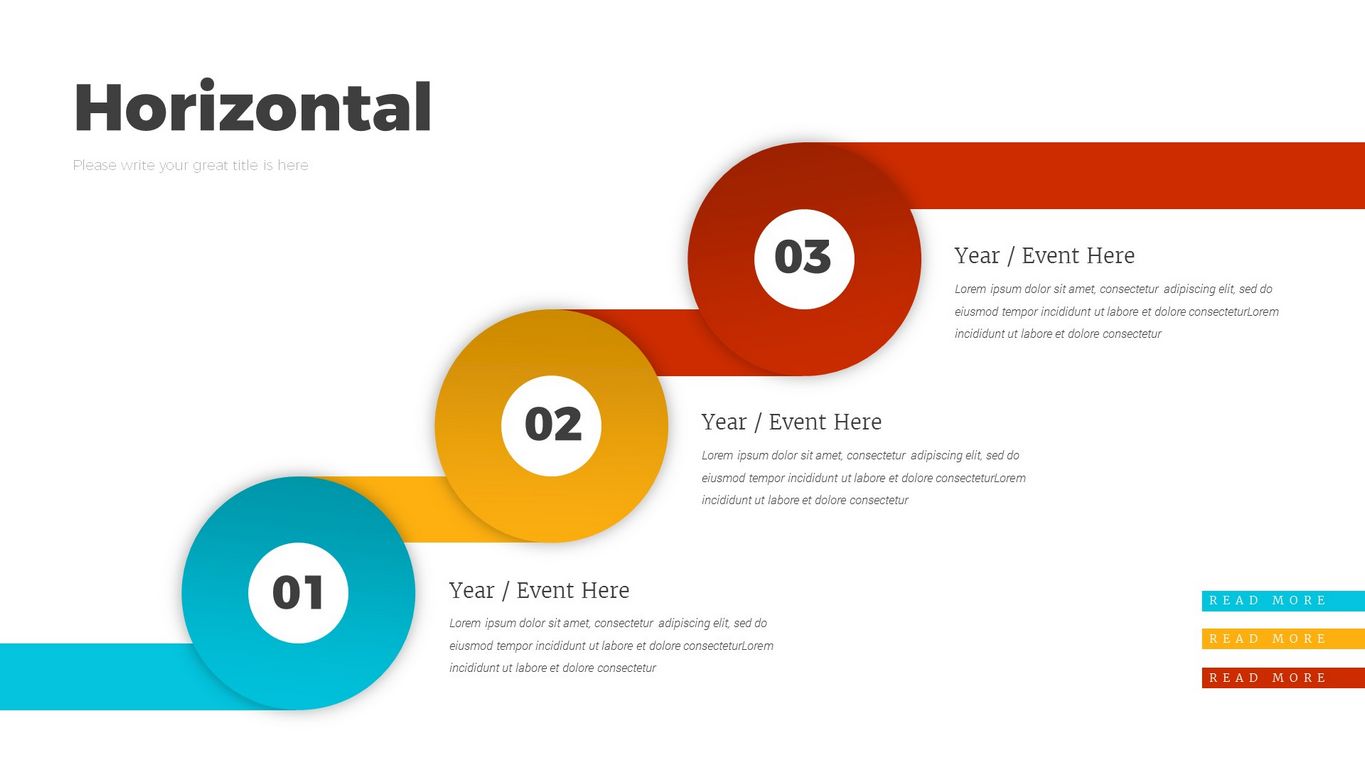 Horizontal

Please write your great title is here

03

Year / Event Here

Lorem ipsum dolor sit amet, consectetur adipiscing elit, sed do eiusmod tempor incididunt ut labore et dolore consecteturLorem incididunt ut labore et dolore consectetur

02

Year / Event Here

Lorem ipsum dolor sit amet, consectetur adipiscing elit, sed do eiusmod tempor incididunt ut labore et dolore consecteturLorem incididunt ut labore et dolore consectetur

01

Year / Event Here

Lorem ipsum dolor sit amet, consectetur adipiscing elit, sed do eiusmod tempor incididunt ut labore et dolore consecteturLorem incididunt ut labore et dolore consectetur

READ MORE

READ MORE

READ MORE